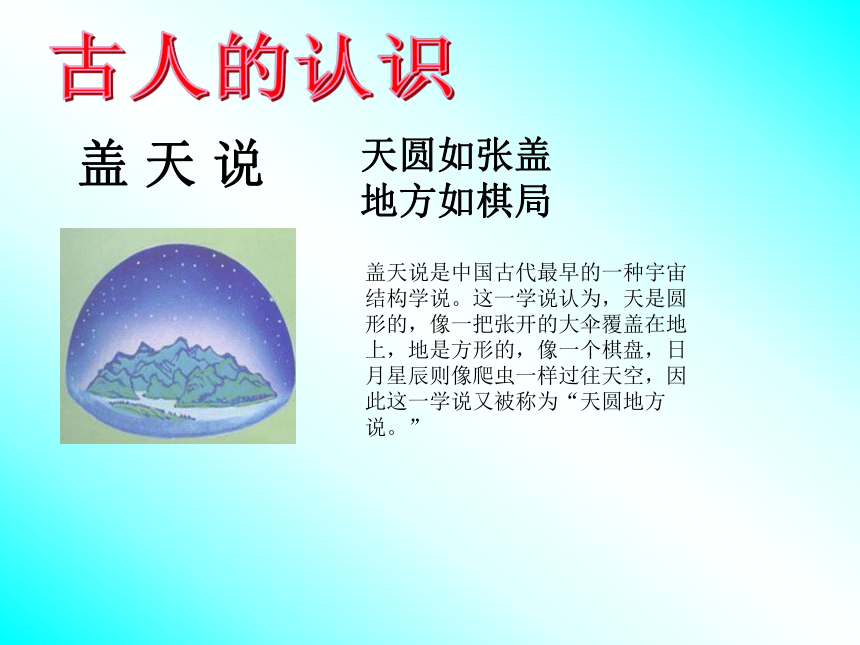 古人的认识

盖 天 说

天圆如张盖
地方如棋局

盖天说是中国古代最早的一种宇宙结构学说。这一学说认为，天是圆形的，像一把张开的大伞覆盖在地上，地是方形的，像一个棋盘，日月星辰则像爬虫一样过往天空，因此这一学说又被称为“天圆地方说。”